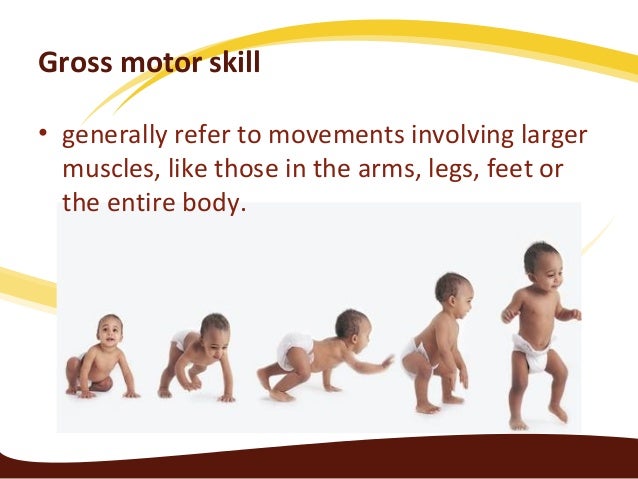 Gross motor skill

• generally refer to movements involving larger muscles, like those in the arms, legs, feet or the entire body.